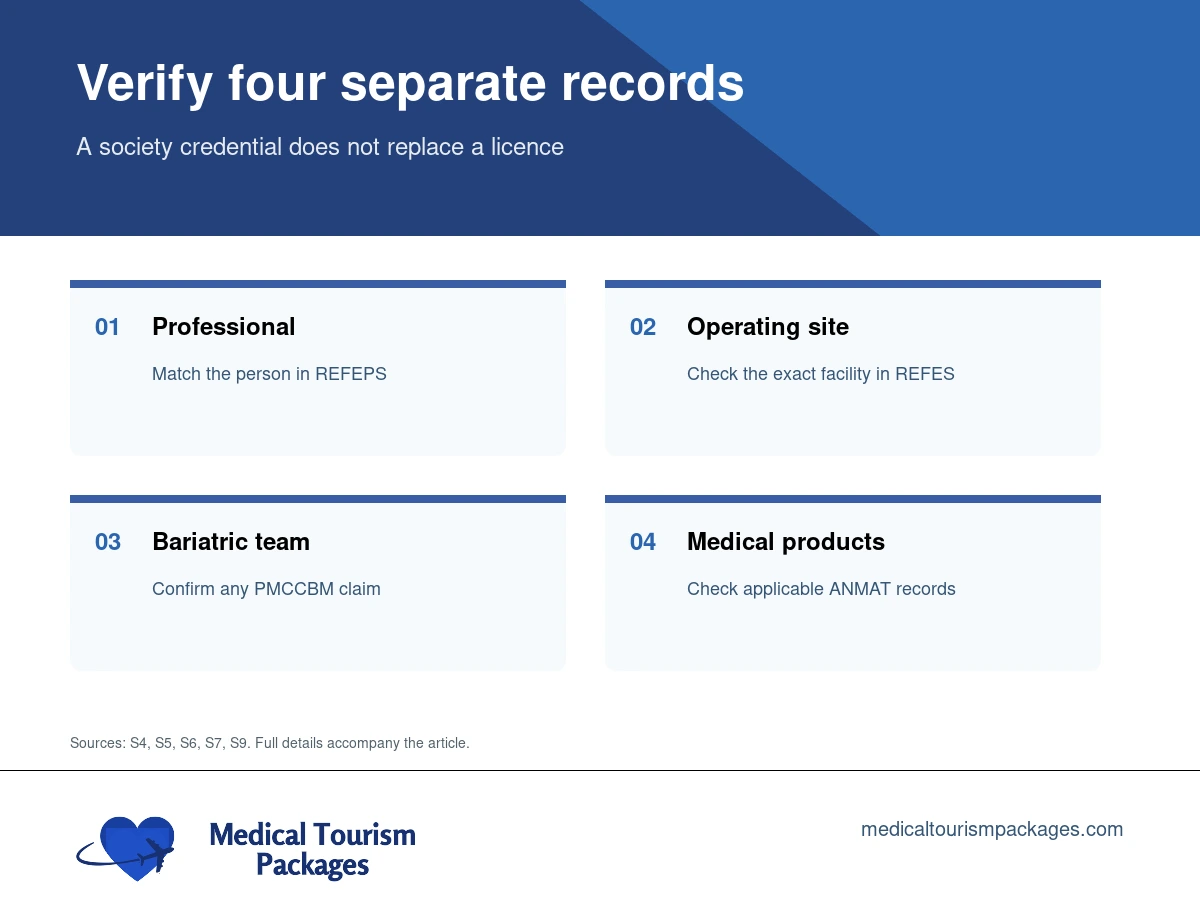 Verify four separate records

A society credential does not replace a licence

01 Professional

Match the person in REFEPS

02 Operating site

Check the exact facility in REFES

03 Bariatric team

Confirm any PMCCBM claim

04 Medical products

Check applicable ANMAT records

Sources: S4, S5, S6, S7, S9. Full details accompany the article.

Medical Tourism Packages

medicaltourismpackages.com